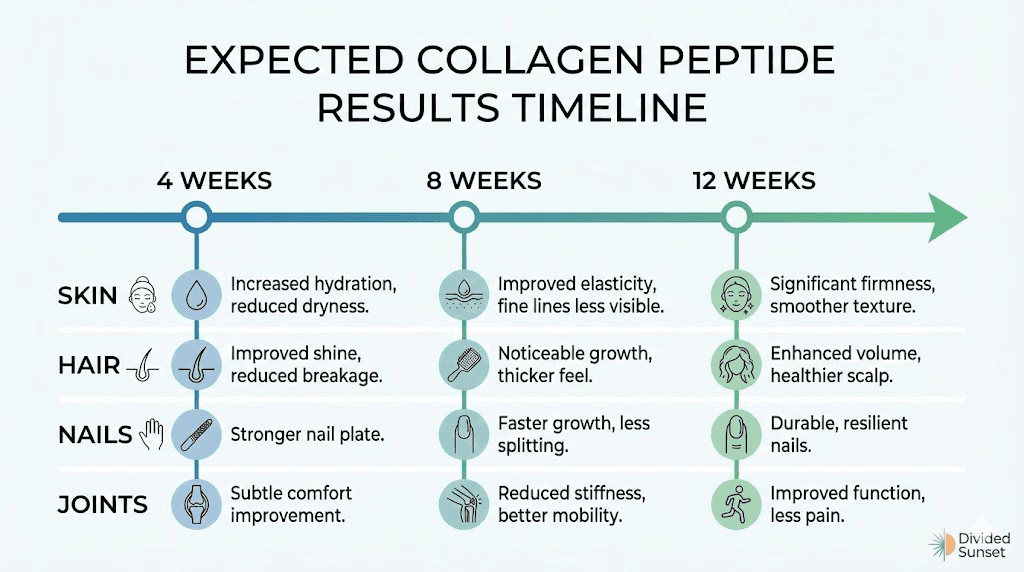 EXPECTED COLLAGEN PEPTIDE RESULTS TIMELINE

| | 4 WEEKS | 8 WEEKS | 12 WEEKS |
|---|---|---|---|
| SKIN | Increased hydration, reduced dryness. | Improved elasticity, fine lines less visible. | Significant firmness, smoother texture. |
| HAIR | Improved shine, reduced breakage. | Noticeable growth, thicker feel. | Enhanced volume, healthier scalp. |
| NAILS | Stronger nail plate. | Faster growth, less splitting. | Durable, resilient nails. |
| JOINTS | Subtle comfort improvement. | Reduced stiffness, better mobility. | Improved function, less pain. |

Divided Sunset